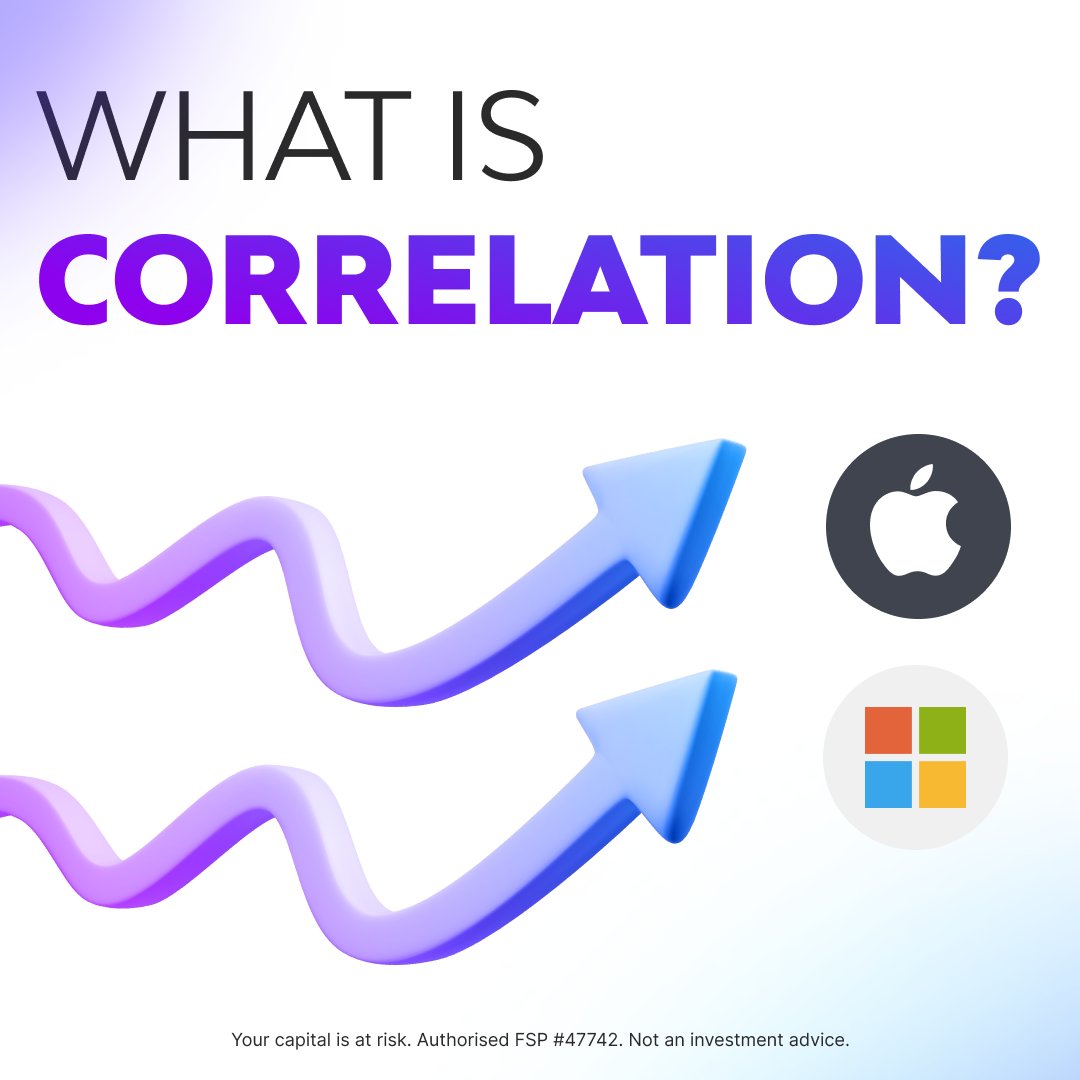 WHAT IS
CORRELATION?

Your capital is at risk. Authorised FSP #47742. Not an investment advice.